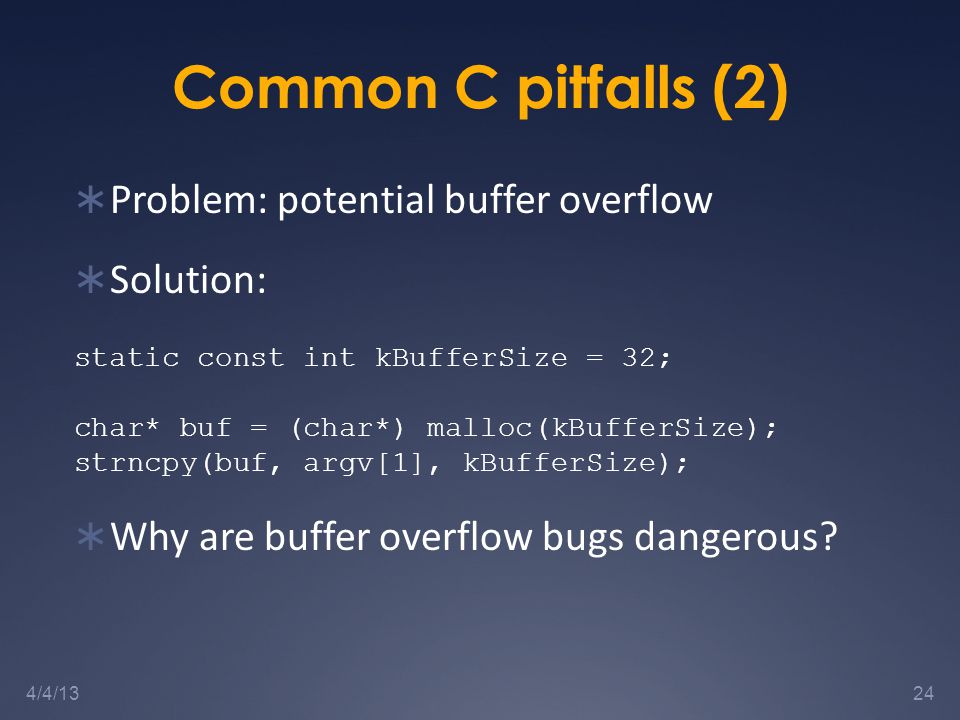 Common C pitfalls (2)

∗ Problem: potential buffer overflow

∗ Solution:

static const int kBufferSize = 32;

char* buf = (char*) malloc(kBufferSize);
strncpy(buf, argv[1], kBufferSize);

∗ Why are buffer overflow bugs dangerous?

4/4/13

24